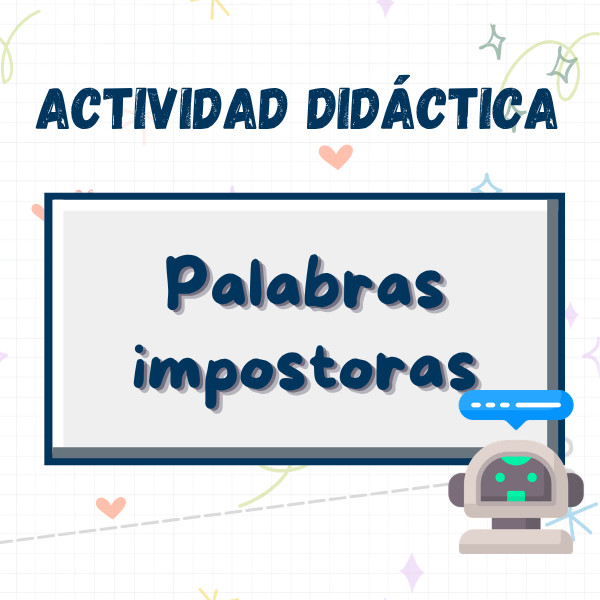 ACTIVIDAD DIDÁCTICA

Palabras impostoras